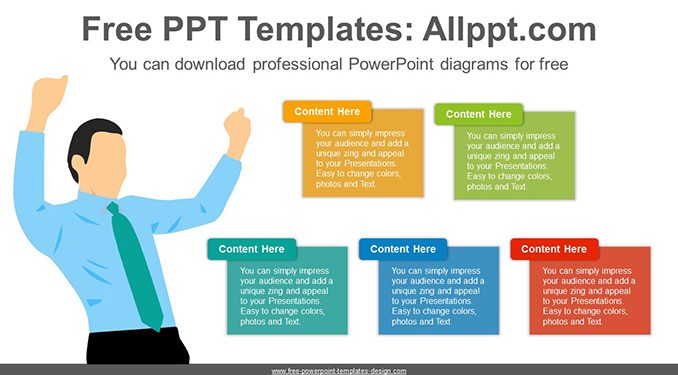 Free PPT Templates: Allppt.com

You can download professional PowerPoint diagrams for free

Content Here

You can simply impress your audience and add a unique zing and appeal to your Presentations. Easy to change colors, photos and Text.

Content Here

You can simply impress your audience and add a unique zing and appeal to your Presentations. Easy to change colors, photos and Text.

Content Here

You can simply impress your audience and add a unique zing and appeal to your Presentations. Easy to change colors, photos and Text.

Content Here

You can simply impress your audience and add a unique zing and appeal to your Presentations. Easy to change colors, photos and Text.

Content Here

You can simply impress your audience and add a unique zing and appeal to your Presentations. Easy to change colors, photos and Text.

www.free-powerpoint-templates-design.com